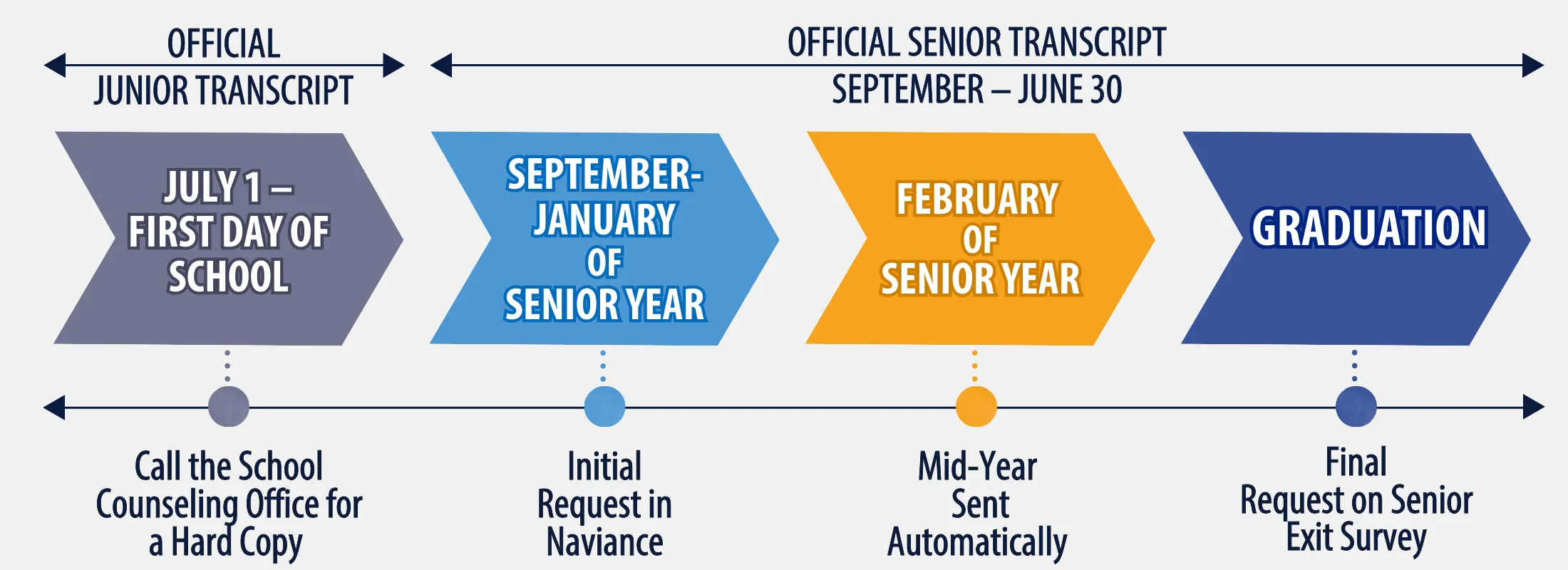 OFFICIAL JUNIOR TRANSCRIPT

OFFICIAL SENIOR TRANSCRIPT SEPTEMBER – JUNE 30

JULY 1 – FIRST DAY OF SCHOOL

SEPTEMBER-JANUARY OF SENIOR YEAR

FEBRUARY OF SENIOR YEAR

GRADUATION

Call the School Counseling Office for a Hard Copy

Initial Request in Naviance

Mid-Year Sent Automatically

Final Request on Senior Exit Survey